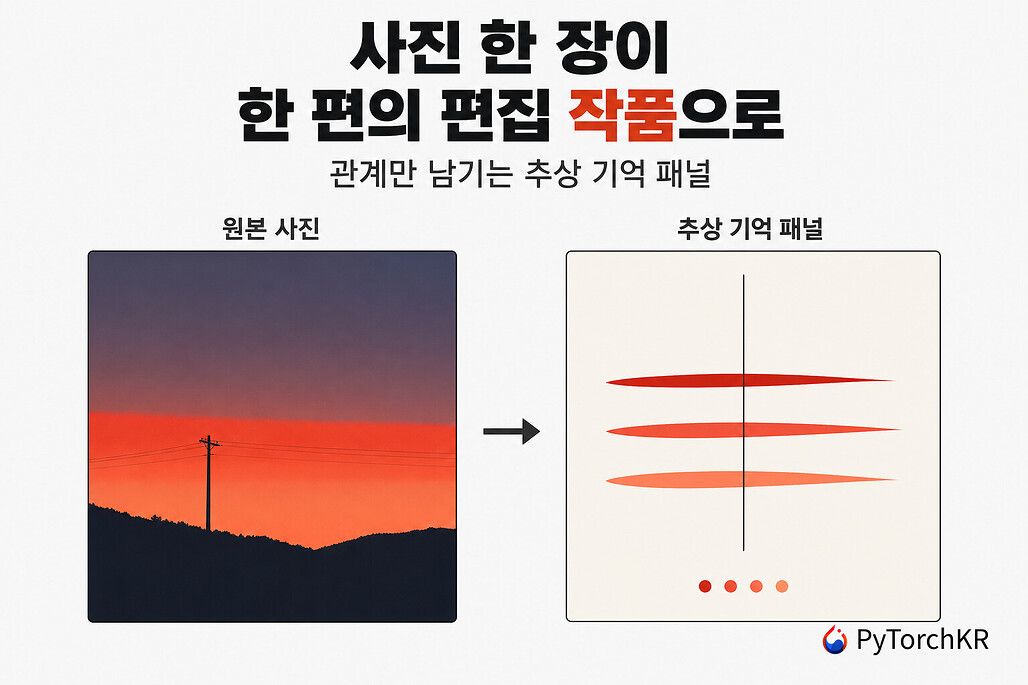 사진 한 장이
한 편의 편집 작품으로

관계만 남기는 추상 기억 패널

원본 사진

추상 기억 패널

PyTorchKR